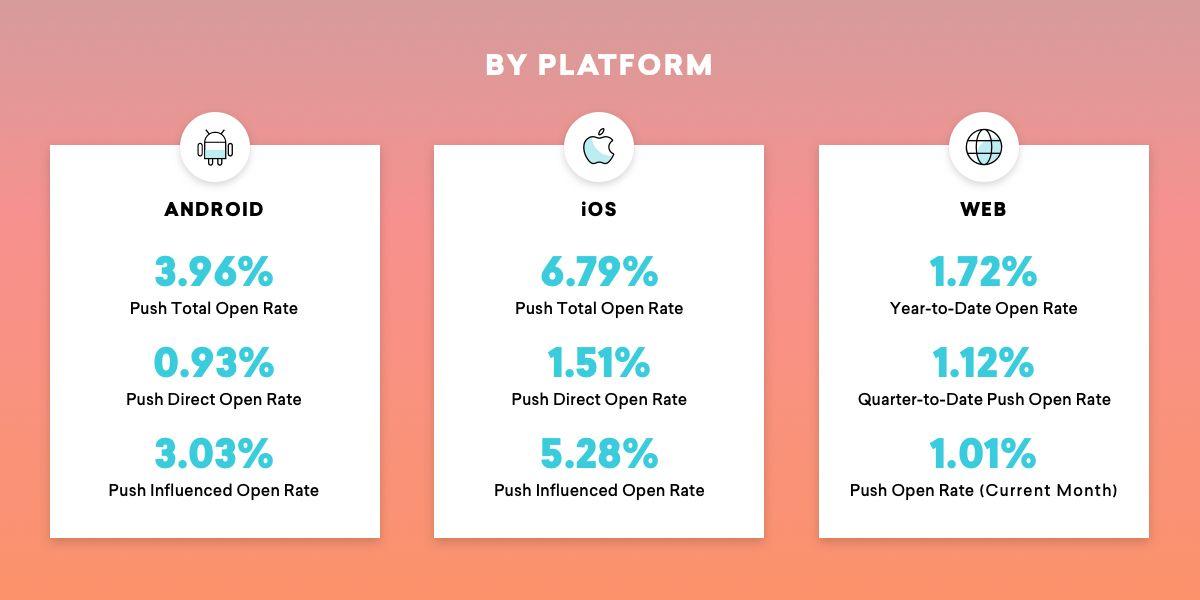 BY PLATFORM

ANDROID

3.96%
Push Total Open Rate

0.93%
Push Direct Open Rate

3.03%
Push Influenced Open Rate

iOS

6.79%
Push Total Open Rate

1.51%
Push Direct Open Rate

5.28%
Push Influenced Open Rate

WEB

1.72%
Year-to-Date Open Rate

1.12%
Quarter-to-Date Push Open Rate

1.01%
Push Open Rate (Current Month)